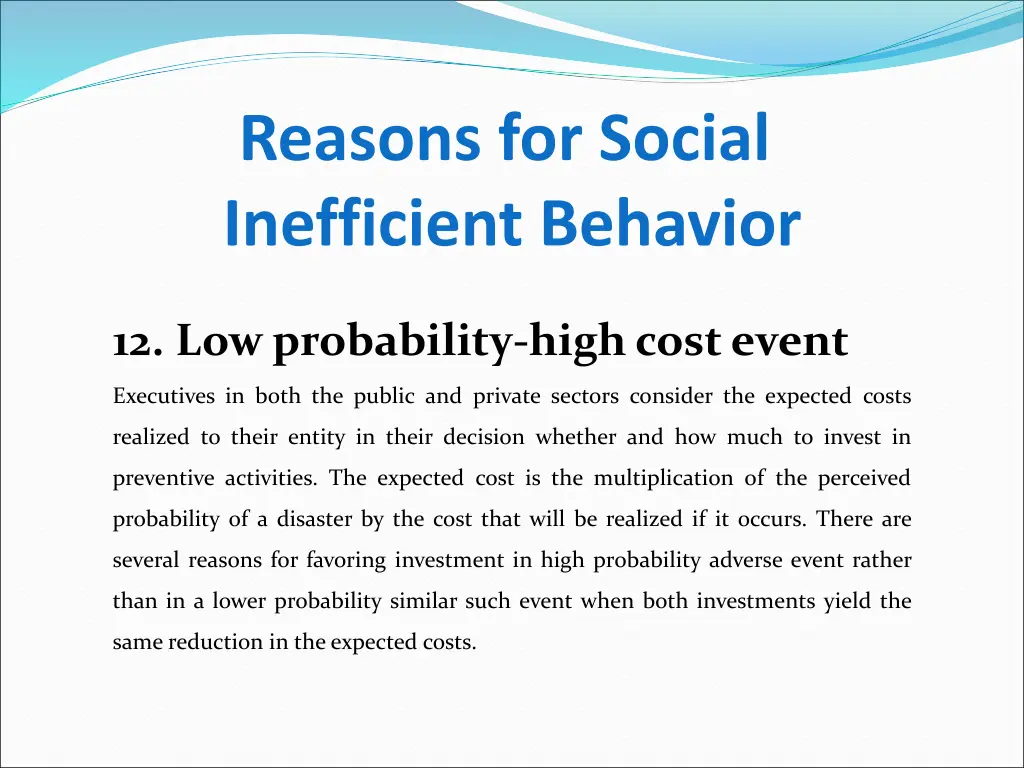 Reasons for Social Inefficient Behavior

12. Low probability-high cost event

Executives in both the public and private sectors consider the expected costs realized to their entity in their decision whether and how much to invest in preventive activities. The expected cost is the multiplication of the perceived probability of a disaster by the cost that will be realized if it occurs. There are several reasons for favoring investment in high probability adverse event rather than in a lower probability similar such event when both investments yield the same reduction in the expected costs.